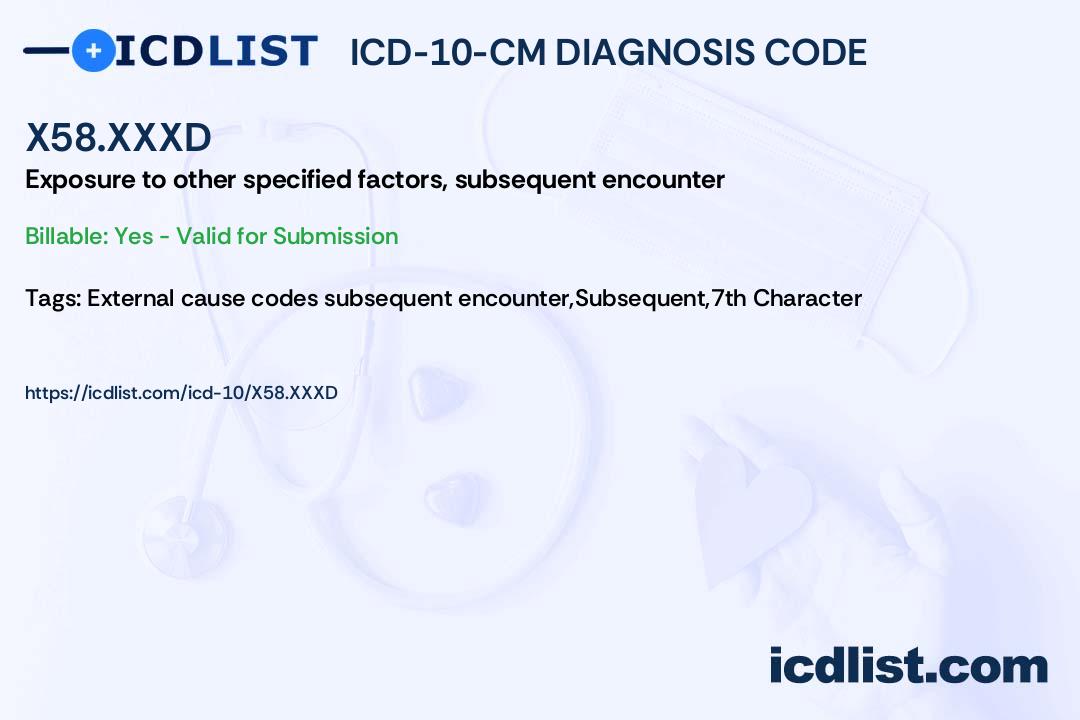 ICDLIST ICD-10-CM DIAGNOSIS CODE

X58.XXXD

Exposure to other specified factors, subsequent encounter

Billable: Yes - Valid for Submission

Tags: External cause codes subsequent encounter,Subsequent,7th Character

https://icdlist.com/icd-10/X58.XXXD

icdlist.com